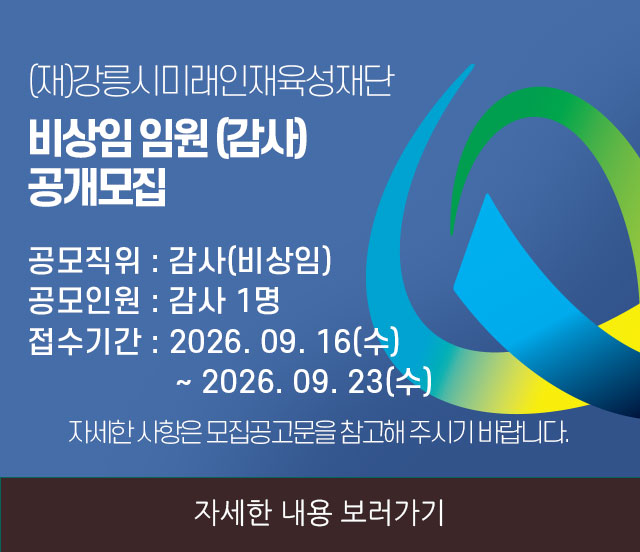 (재)강릉시미래인재육성재단

비상임 임원 (감사)
공개모집

공모직위 : 감사(비상임)
공모인원 : 감사 1명
접수기간 : 2026. 09. 16(수)
~ 2026. 09. 23(수)

자세한 사항은 모집공고문을 참고해 주시기 바랍니다.

자세한 내용 보러가기